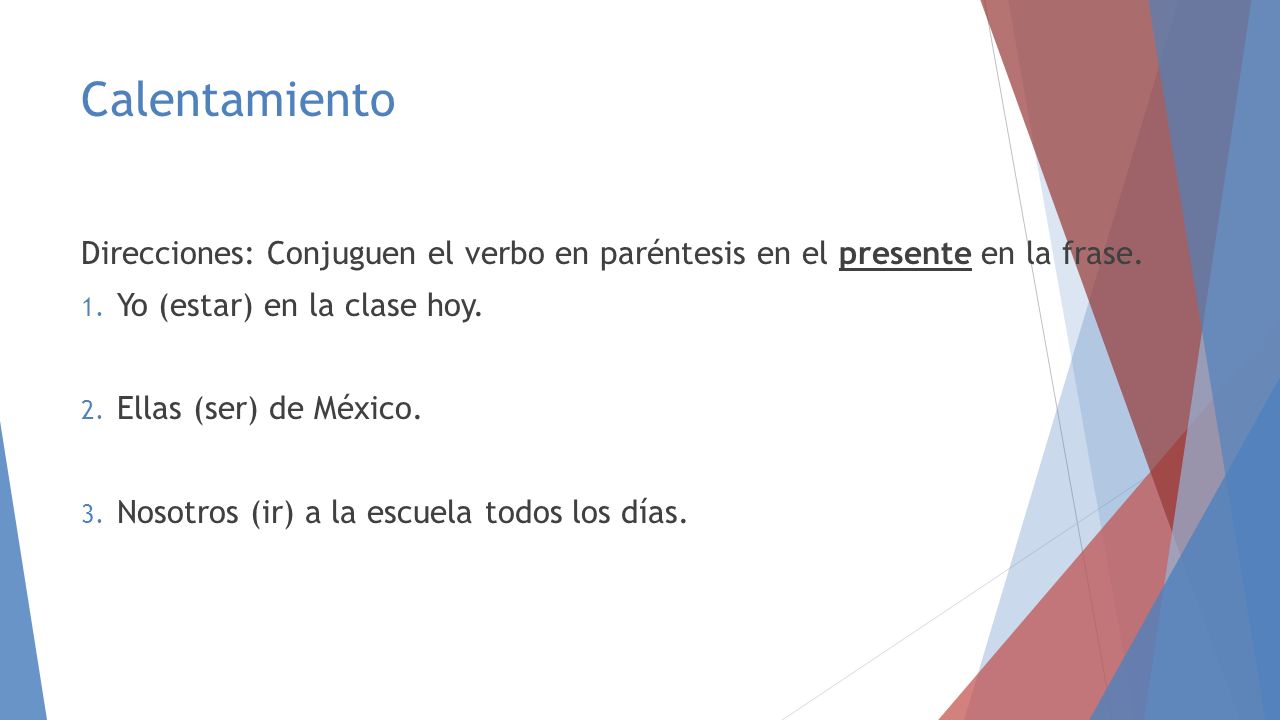 Calentamiento

Direcciones: Conjuguen el verbo en paréntesis en el presente en la frase.

1. Yo (estar) en la clase hoy.

2. Ellas (ser) de México.

3. Nosotros (ir) a la escuela todos los días.